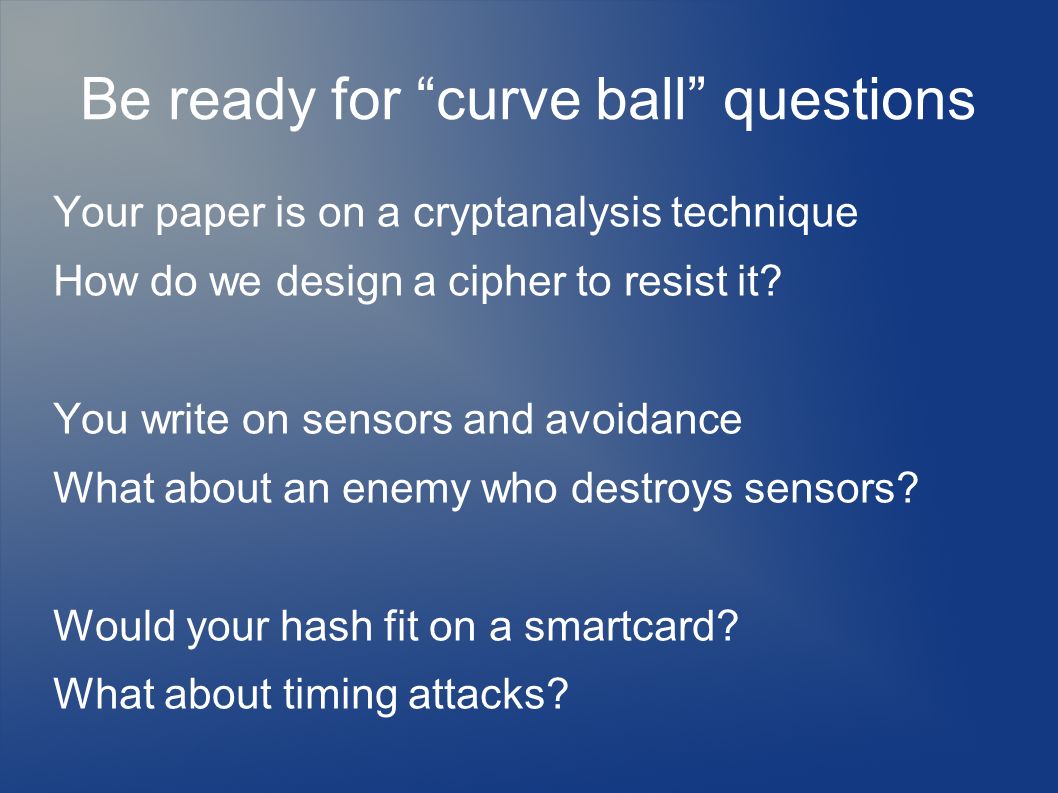 Be ready for “curve ball” questions

Your paper is on a cryptanalysis technique
How do we design a cipher to resist it?

You write on sensors and avoidance
What about an enemy who destroys sensors?

Would your hash fit on a smartcard?
What about timing attacks?